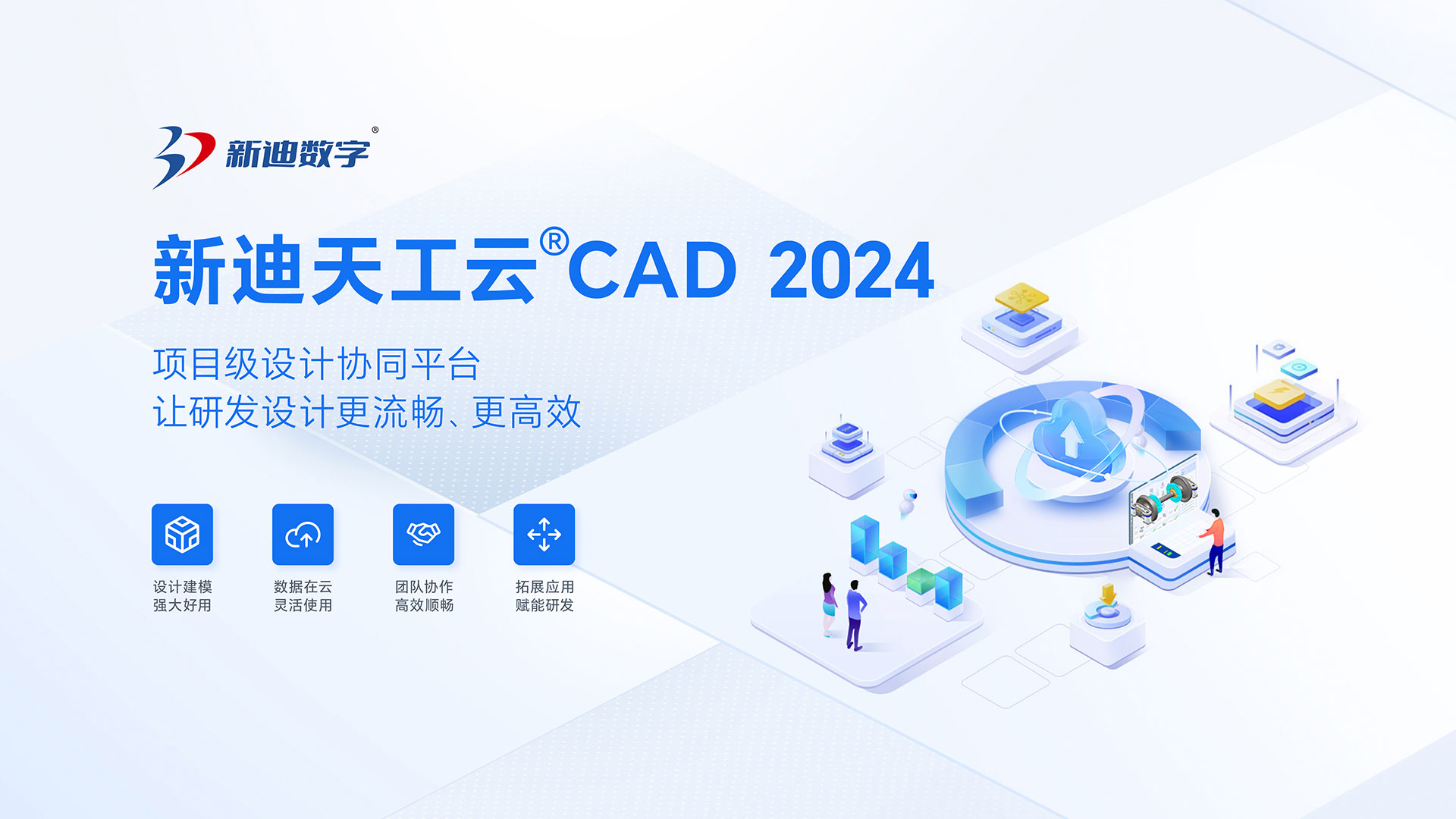 新迪数字®

新迪天工云®CAD 2024

项目级设计协同平台
让研发设计更流畅、更高效

设计建模
强大好用

数据在云
灵活使用

团队协作
高效顺畅

拓展应用
赋能研发